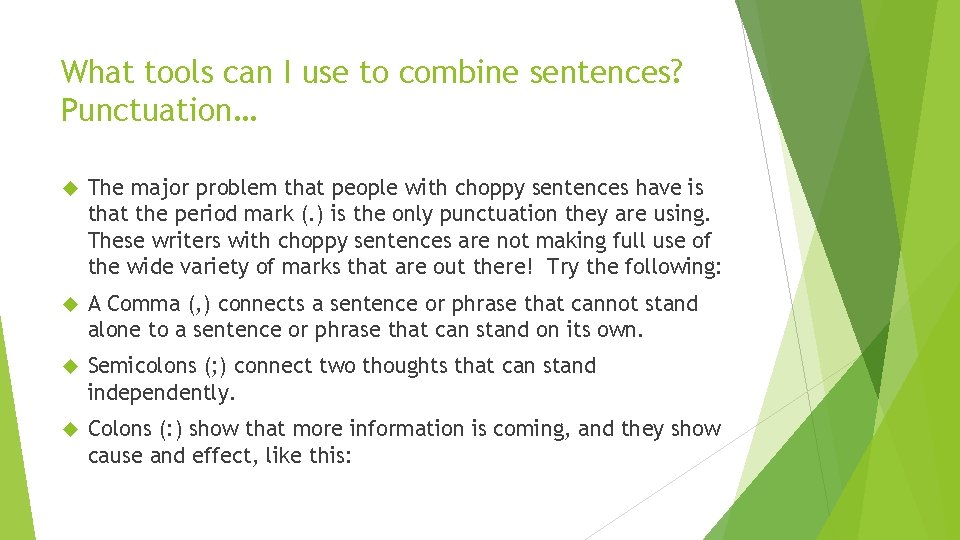 What tools can I use to combine sentences? Punctuation…

The major problem that people with choppy sentences have is that the period mark (.) is the only punctuation they are using. These writers with choppy sentences are not making full use of the wide variety of marks that are out there! Try the following:

A Comma (,) connects a sentence or phrase that cannot stand alone to a sentence or phrase that can stand on its own.

Semicolons (;) connect two thoughts that can stand independently.

Colons (:) show that more information is coming, and they show cause and effect, like this: